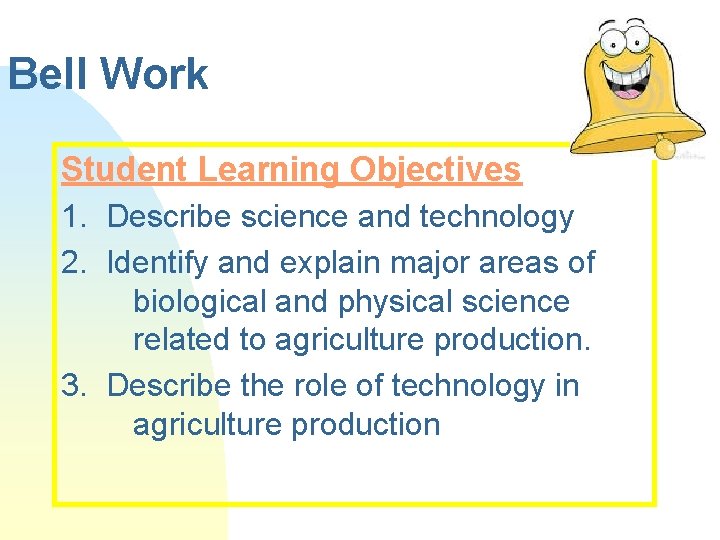 Bell Work

Student Learning Objectives

1. Describe science and technology
2. Identify and explain major areas of biological and physical science related to agriculture production.
3. Describe the role of technology in agriculture production